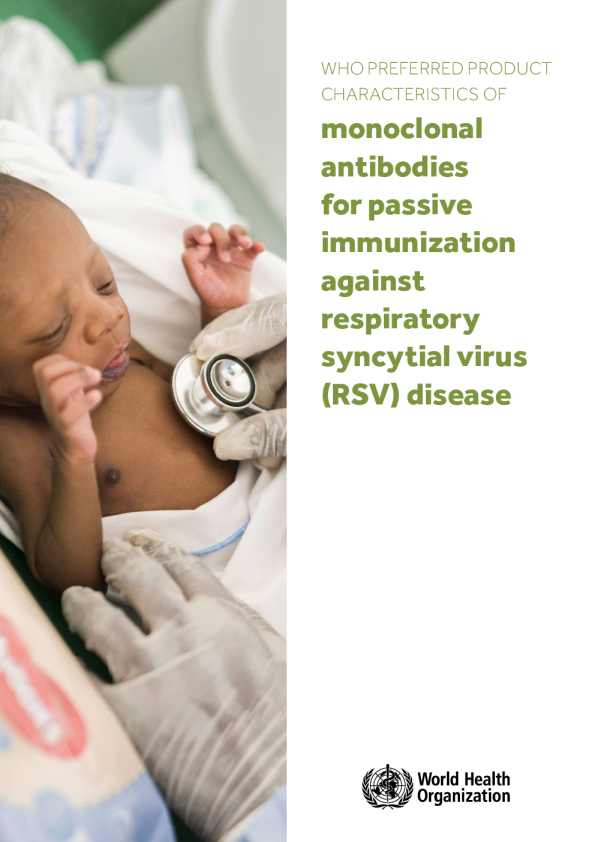 WHO PREFERRED PRODUCT CHARACTERISTICS OF

monoclonal antibodies for passive immunization against respiratory syncytial virus (RSV) disease

World Health Organization